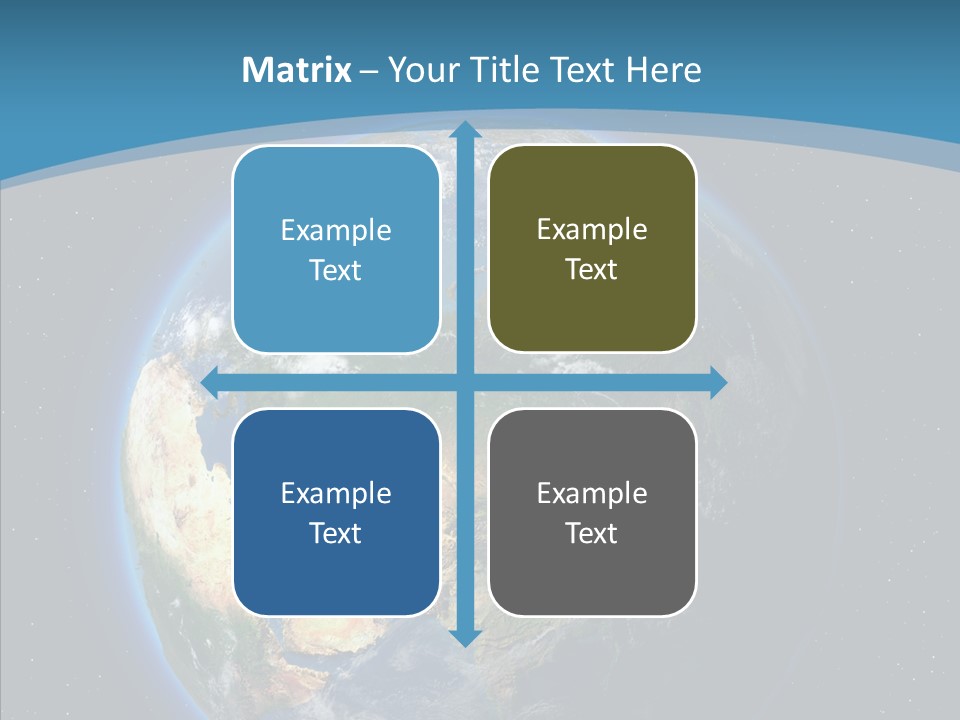 Matrix – Your Title Text Here

Example Text

Example Text

Example Text

Example Text